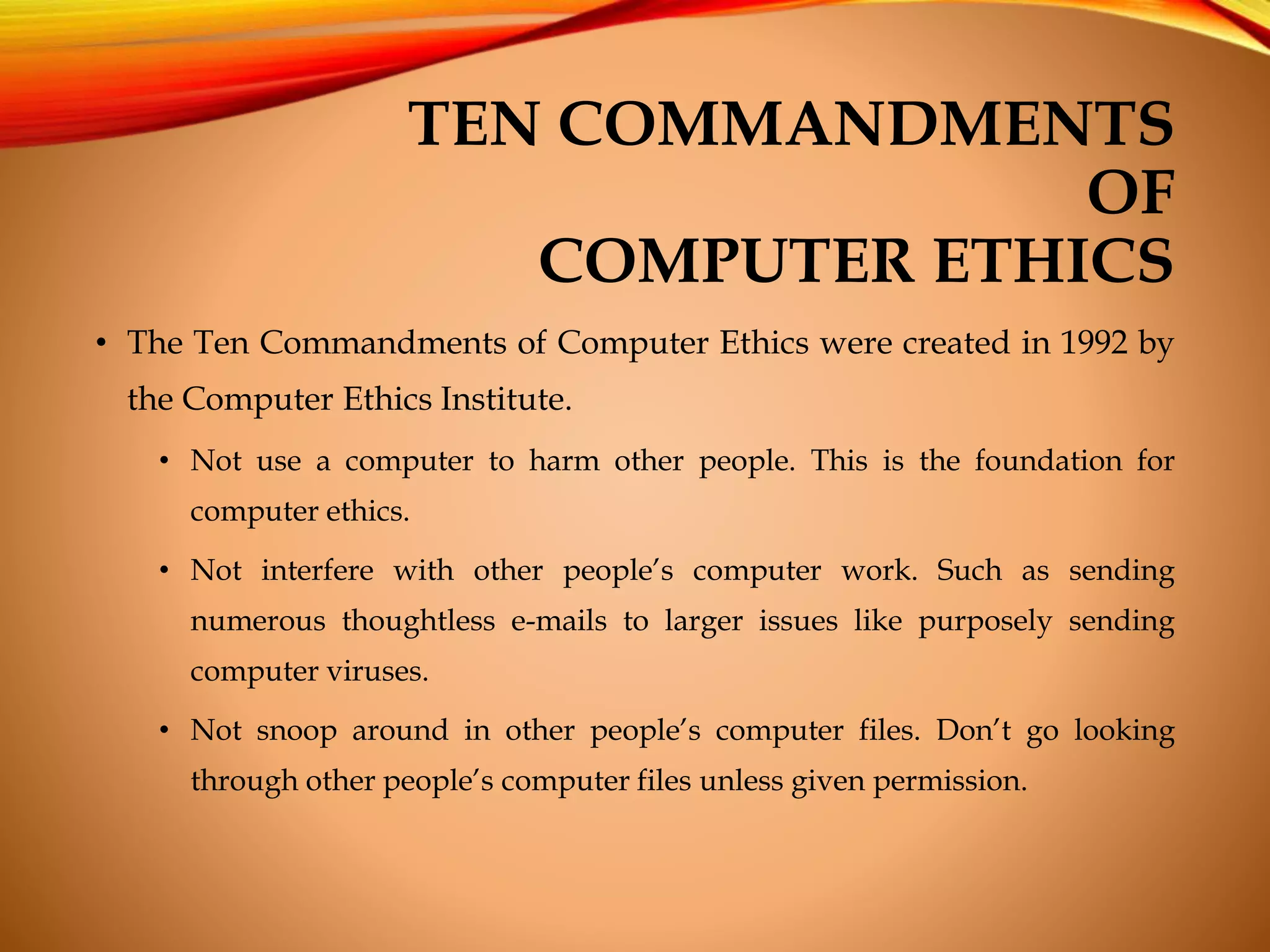 TEN COMMANDMENTS OF COMPUTER ETHICS

• The Ten Commandments of Computer Ethics were created in 1992 by the Computer Ethics Institute.

• Not use a computer to harm other people. This is the foundation for computer ethics.

• Not interfere with other people's computer work. Such as sending numerous thoughtless e-mails to larger issues like purposely sending computer viruses.

• Not snoop around in other people's computer files. Don't go looking through other people's computer files unless given permission.